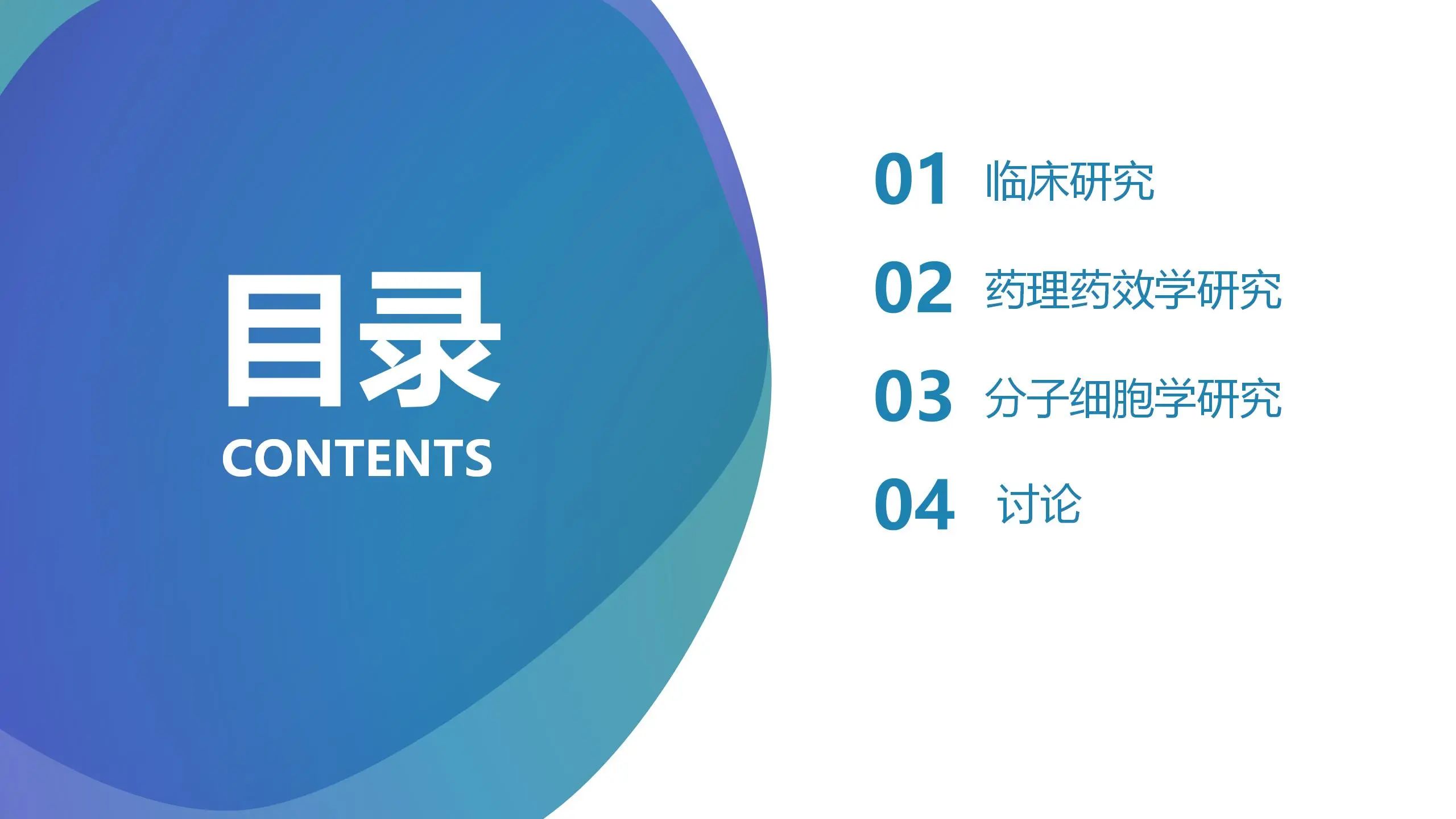 目录
CONTENTS

01 临床研究

02 药理药效学研究

03 分子细胞学研究

04 讨论